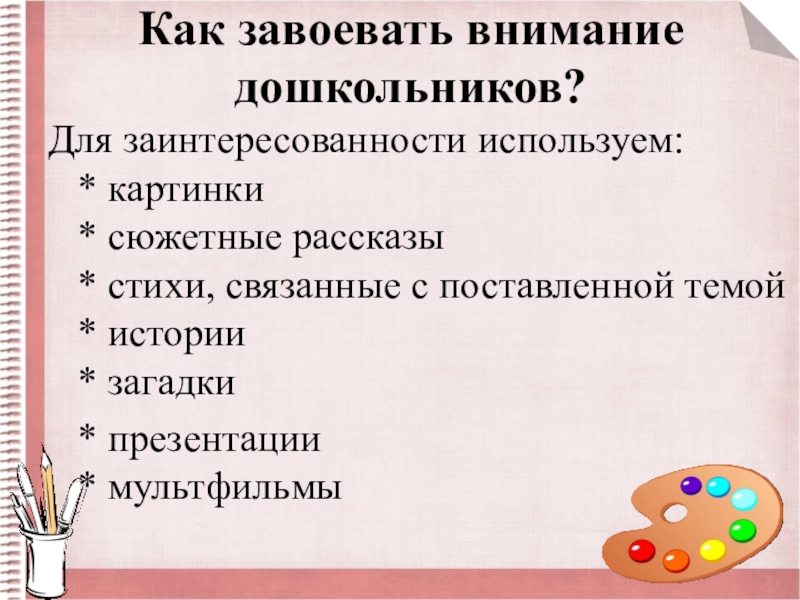 Как завоевать внимание дошкольников?

Для заинтересованности используем:
* картинки
* сюжетные рассказы
* стихи, связанные с поставленной темой
* истории
* загадки
* презентации
* мультфильмы